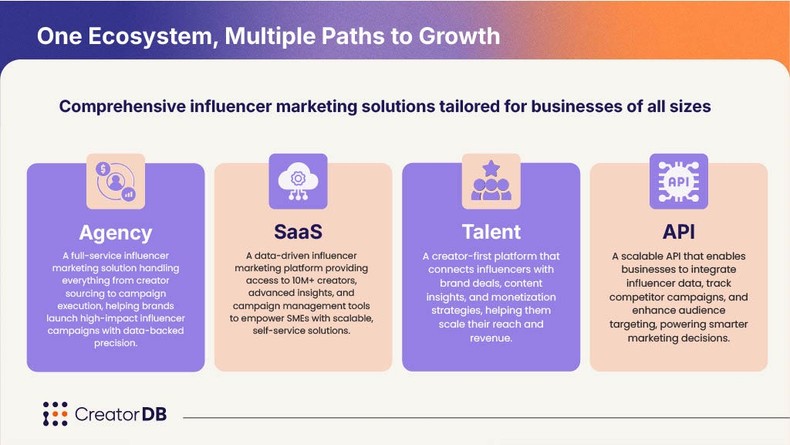 One Ecosystem, Multiple Paths to Growth

Comprehensive influencer marketing solutions tailored for businesses of all sizes

Agency

A full-service influencer marketing solution handling everything from creator sourcing to campaign execution, helping brands launch high-impact influencer campaigns with data-backed precision.

SaaS

A data-driven influencer marketing platform providing access to 10M+ creators, advanced insights, and campaign management tools to empower SMEs with scalable, self-service solutions.

Talent

A creator-first platform that connects influencers with brand deals, content insights, and monetization strategies, helping them scale their reach and revenue.

API

API

A scalable API that enables businesses to integrate influencer data, track competitor campaigns, and enhance audience targeting, powering smarter marketing decisions.

CreatorDB